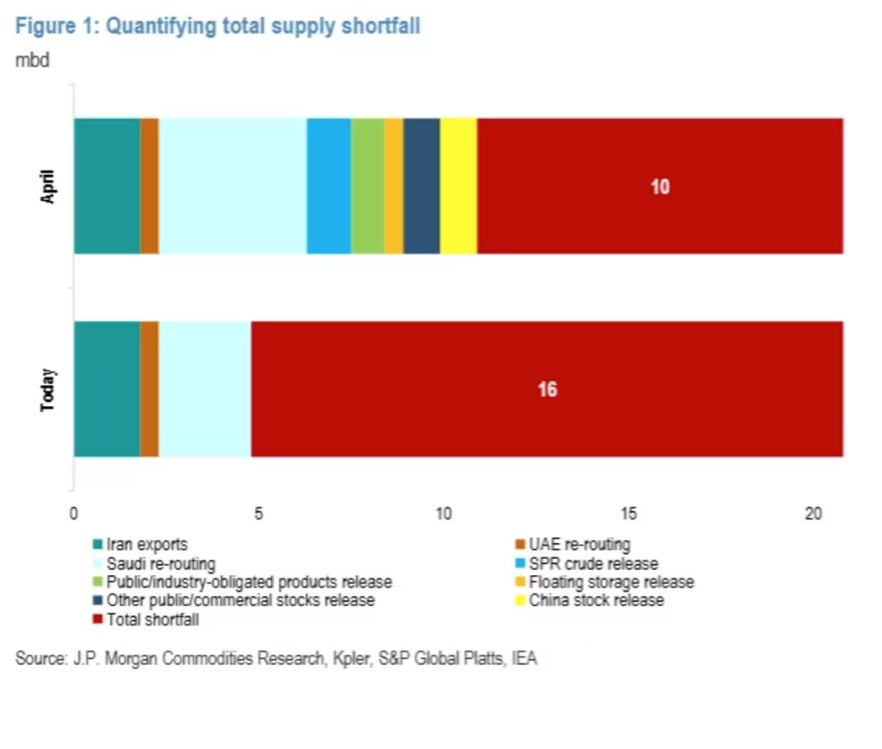 Figure 1: Quantifying total supply shortfall

mbd

April

10

Today

16

0
5
10
15
20

Iran exports
UAE re-routing
Saudi re-routing
SPR crude release
Public/industry-obligated products release
Floating storage release
Other public/commercial stocks release
China stock release
Total shortfall

Source: J.P. Morgan Commodities Research, Kpler, S&P Global Platts, IEA